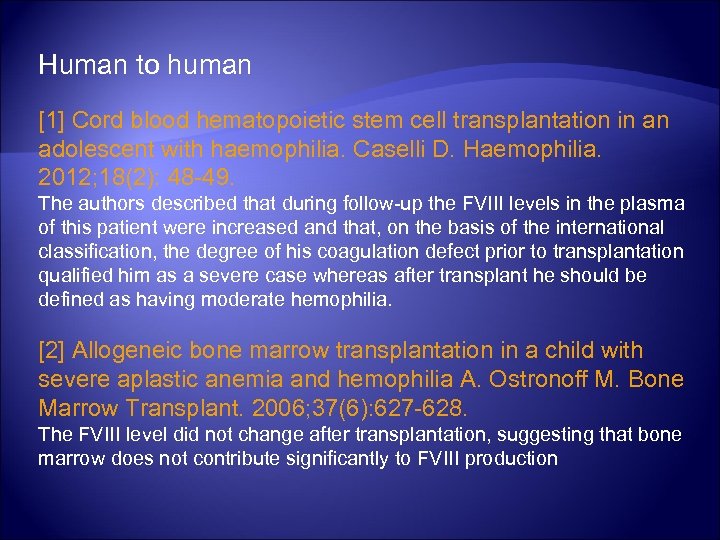 Human to human

[1] Cord blood hematopoietic stem cell transplantation in an adolescent with haemophilia. Caselli D. Haemophilia. 2012;18(2): 48-49.

The authors described that during follow-up the FVIII levels in the plasma of this patient were increased and that, on the basis of the international classification, the degree of his coagulation defect prior to transplantation qualified him as a severe case whereas after transplant he should be defined as having moderate hemophilia.

[2] Allogeneic bone marrow transplantation in a child with severe aplastic anemia and hemophilia A. Ostronoff M. Bone Marrow Transplant. 2006;37(6):627-628.

The FVIII level did not change after transplantation, suggesting that bone marrow does not contribute significantly to FVIII production